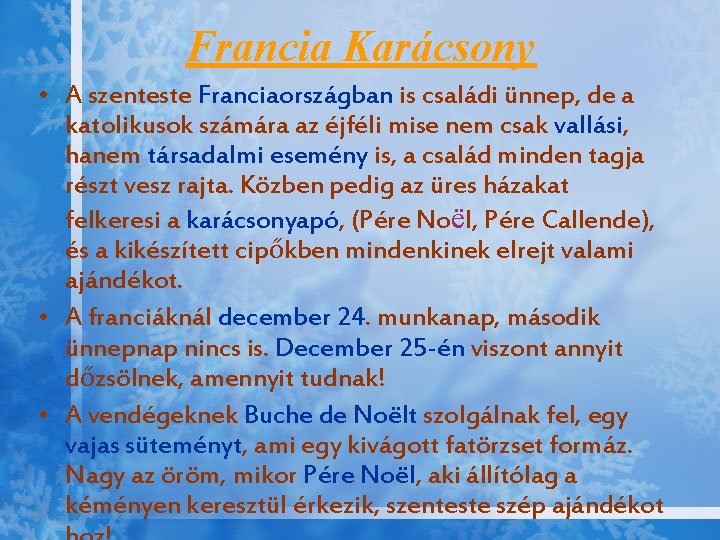 Francia Karácsony

• A szenteste Franciaországban is családi ünnep, de a katolikusok számára az éjféli mise nem csak vallási, hanem társadalmi esemény is, a család minden tagja részt vesz rajta. Közben pedig az üres házakat felkeresi a karácsonyapó, (Pére Noël, Pére Callende), és a kikészített cipőkben mindenkinek elrejt valami ajándékot.

• A franciáknál december 24. munkanap, második ünnepnap nincs is. December 25-én viszont annyit dőzsölnek, amennyit tudnak!

• A vendégeknek Buche de Noëlt szolgálnak fel, egy vajas süteményt, ami egy kivágott fatörzset formáz. Nagy az öröm, mikor Pére Noël, aki állítólag a kéményen keresztül érkezik, szenteste szép ajándékot hoz!